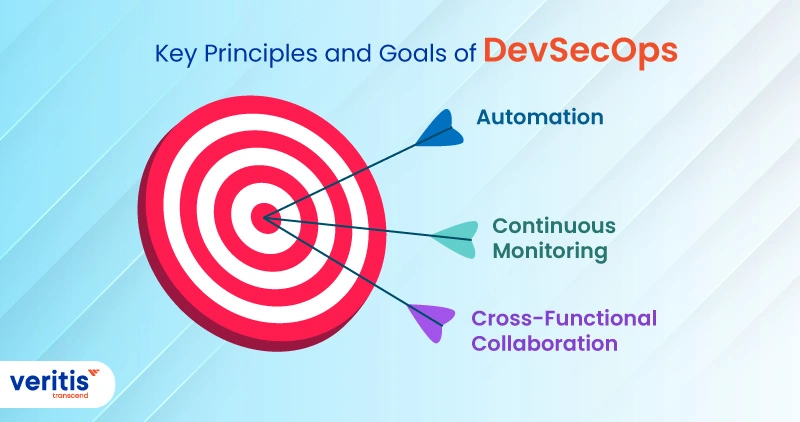 Key Principles and Goals of DevSecOps

Automation

Continuous Monitoring

Cross-Functional Collaboration

veritis
transcend